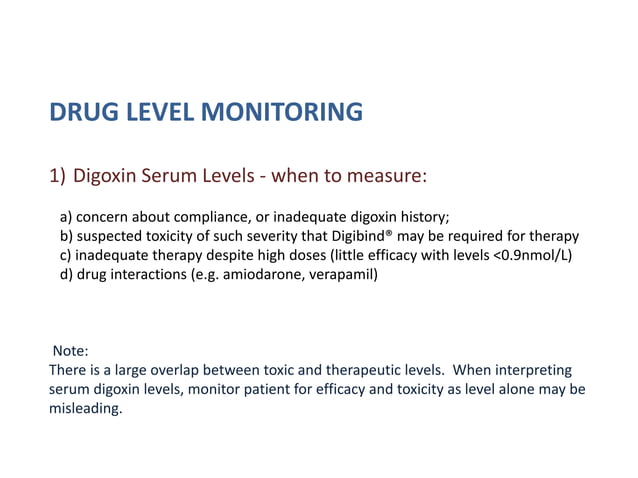 DRUG LEVEL MONITORING

1) Digoxin Serum Levels - when to measure:

a) concern about compliance, or inadequate digoxin history;
b) suspected toxicity of such severity that Digibind® may be required for therapy
c) inadequate therapy despite high doses (little efficacy with levels <0.9nmol/L)
d) drug interactions (e.g. amiodarone, verapamil)

Note:
There is a large overlap between toxic and therapeutic levels. When interpreting serum digoxin levels, monitor patient for efficacy and toxicity as level alone may be misleading.